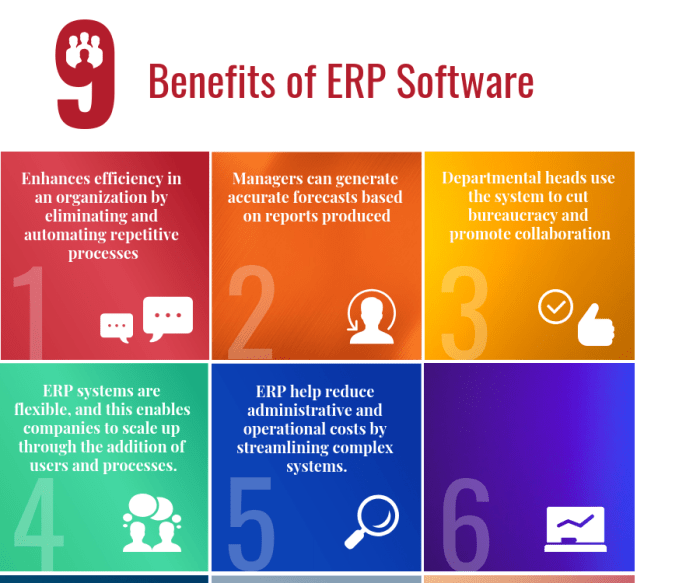 9 Benefits of ERP Software

Enhances efficiency in an organization by eliminating and automating repetitive processes

1

Managers can generate accurate forecasts based on reports produced

2

Departmental heads use the system to cut bureaucracy and promote collaboration

3

ERP systems are flexible, and this enables companies to scale up through the addition of users and processes.

4

ERP help reduce administrative and operational costs by streamlining complex systems.

5

6